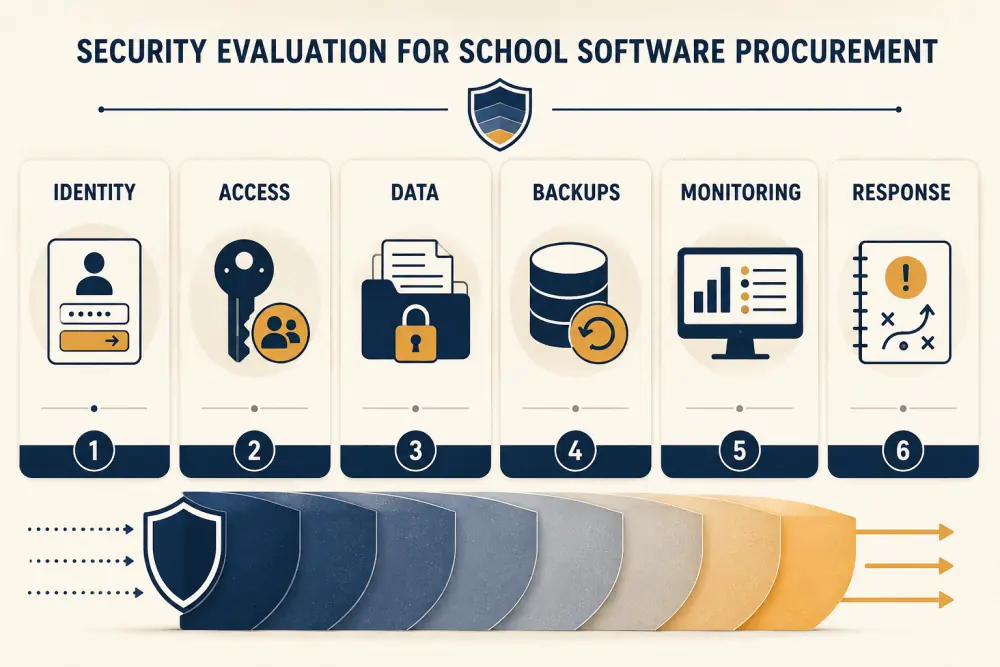 SECURITY EVALUATION FOR SCHOOL SOFTWARE PROCUREMENT

IDENTITY
1

ACCESS
2

DATA
3

BACKUPS
4

MONITORING
5

RESPONSE
6